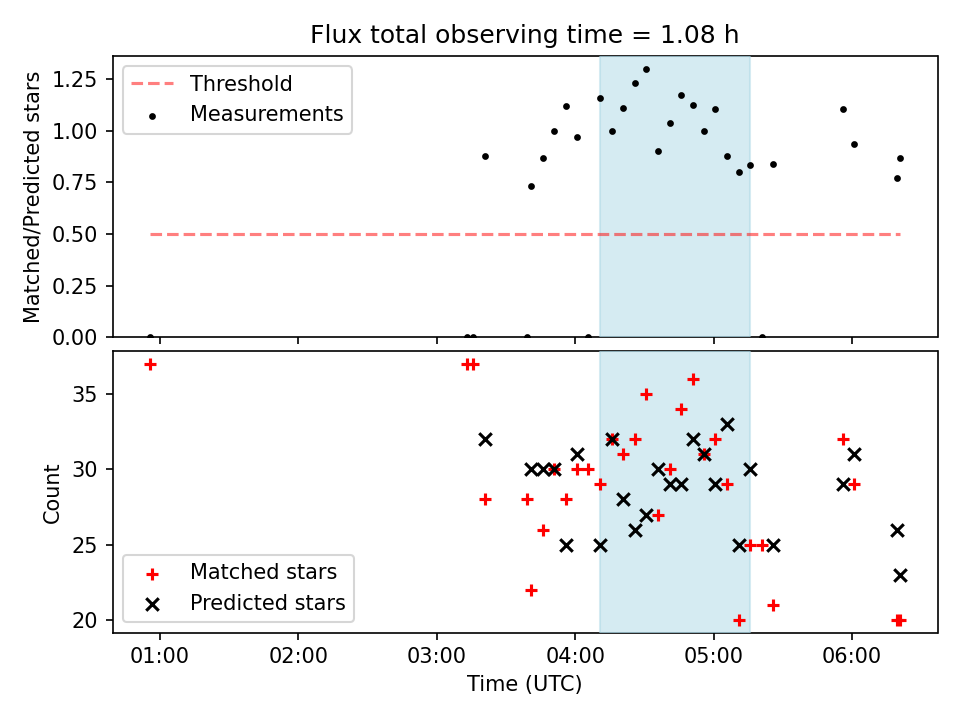 Flux total observing time = 1.08 h

Threshold
Measurements

Matched/Predicted stars

1.25
1.00
0.75
0.50
0.25
0.00

Count

35
30
25
20

Matched stars
Predicted stars

01:00
02:00
03:00
04:00
05:00
06:00

Time (UTC)